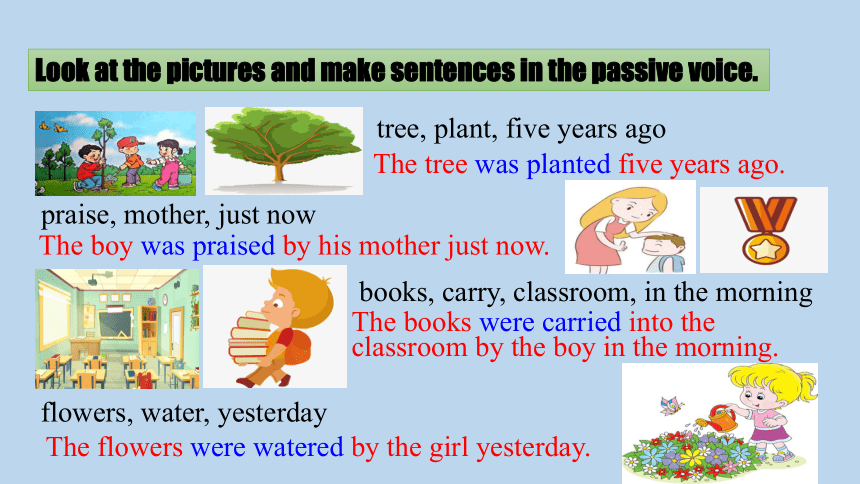 Look at the pictures and make sentences in the passive voice.

tree, plant, five years ago

The tree was planted five years ago.

praise, mother, just now

The boy was praised by his mother just now.

books, carry, classroom, in the morning

The books were carried into the classroom by the boy in the morning.

flowers, water, yesterday

The flowers were watered by the girl yesterday.